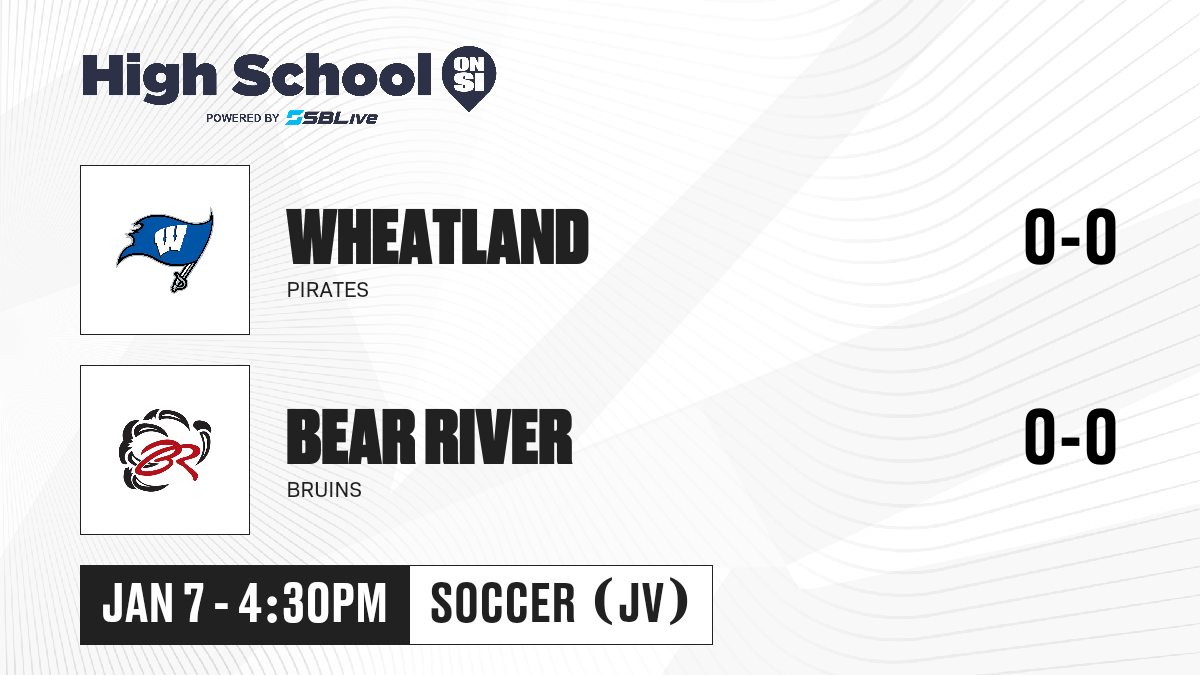 High School ON SI
POWERED BY SBLive

W

WHEATLAND
PIRATES
0-0

BR

BEAR RIVER
BRUINS
0-0

JAN 7 - 4:30PM
SOCCER (JV)